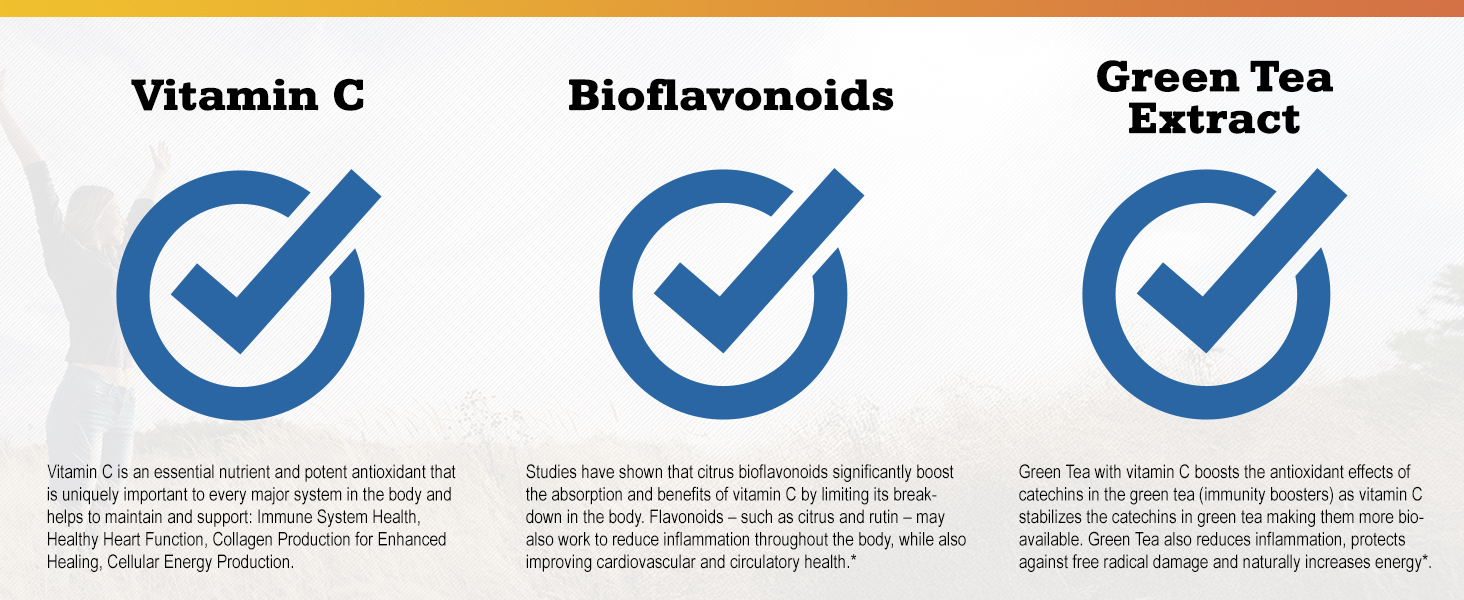 Vitamin C

Vitamin C is an essential nutrient and potent antioxidant that is uniquely important to every major system in the body and helps to maintain and support: Immune System Health, Healthy Heart Function, Collagen Production for Enhanced Healing, Cellular Energy Production.

Bioflavonoids

Studies have shown that citrus bioflavonoids significantly boost the absorption and benefits of vitamin C by limiting its breakdown in the body. Flavonoids – such as citrus and rutin – may also work to reduce inflammation throughout the body, while also improving cardiovascular and circulatory health.*

Green Tea Extract

Green Tea with vitamin C boosts the antioxidant effects of catechins in the green tea (immunity boosters) as vitamin C stabilizes the catechins in green tea making them more bioavailable. Green Tea also reduces inflammation, protects against free radical damage and naturally increases energy*.